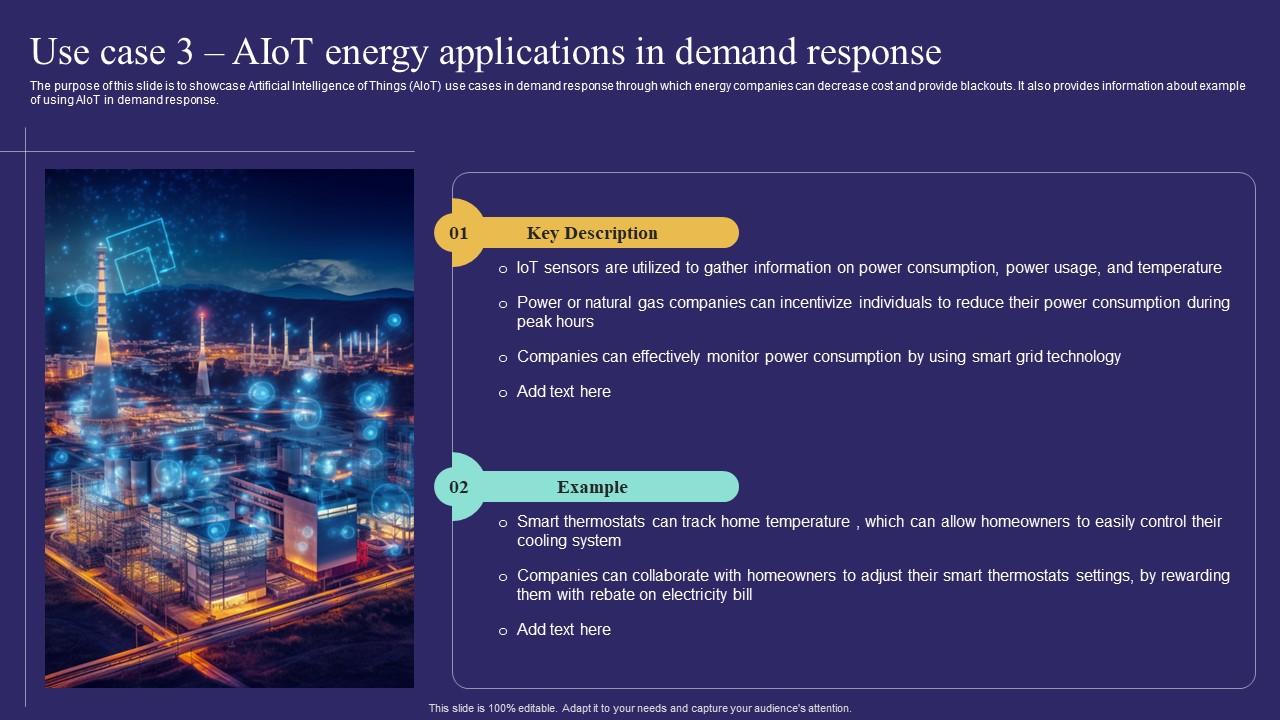 Use case 3 – AIoT energy applications in demand response

The purpose of this slide is to showcase Artificial Intelligence of Things (AIoT) use cases in demand response through which energy companies can decrease cost and provide blackouts. It also provides information about example of using AIoT in demand response.

01 Key Description

o IoT sensors are utilized to gather information on power consumption, power usage, and temperature

o Power or natural gas companies can incentivize individuals to reduce their power consumption during peak hours

o Companies can effectively monitor power consumption by using smart grid technology

o Add text here

02 Example

o Smart thermostats can track home temperature , which can allow homeowners to easily control their cooling system

o Companies can collaborate with homeowners to adjust their smart thermostats settings, by rewarding them with rebate on electricity bill

o Add text here

This slide is 100% editable. Adapt it to your needs and capture your audience's attention.